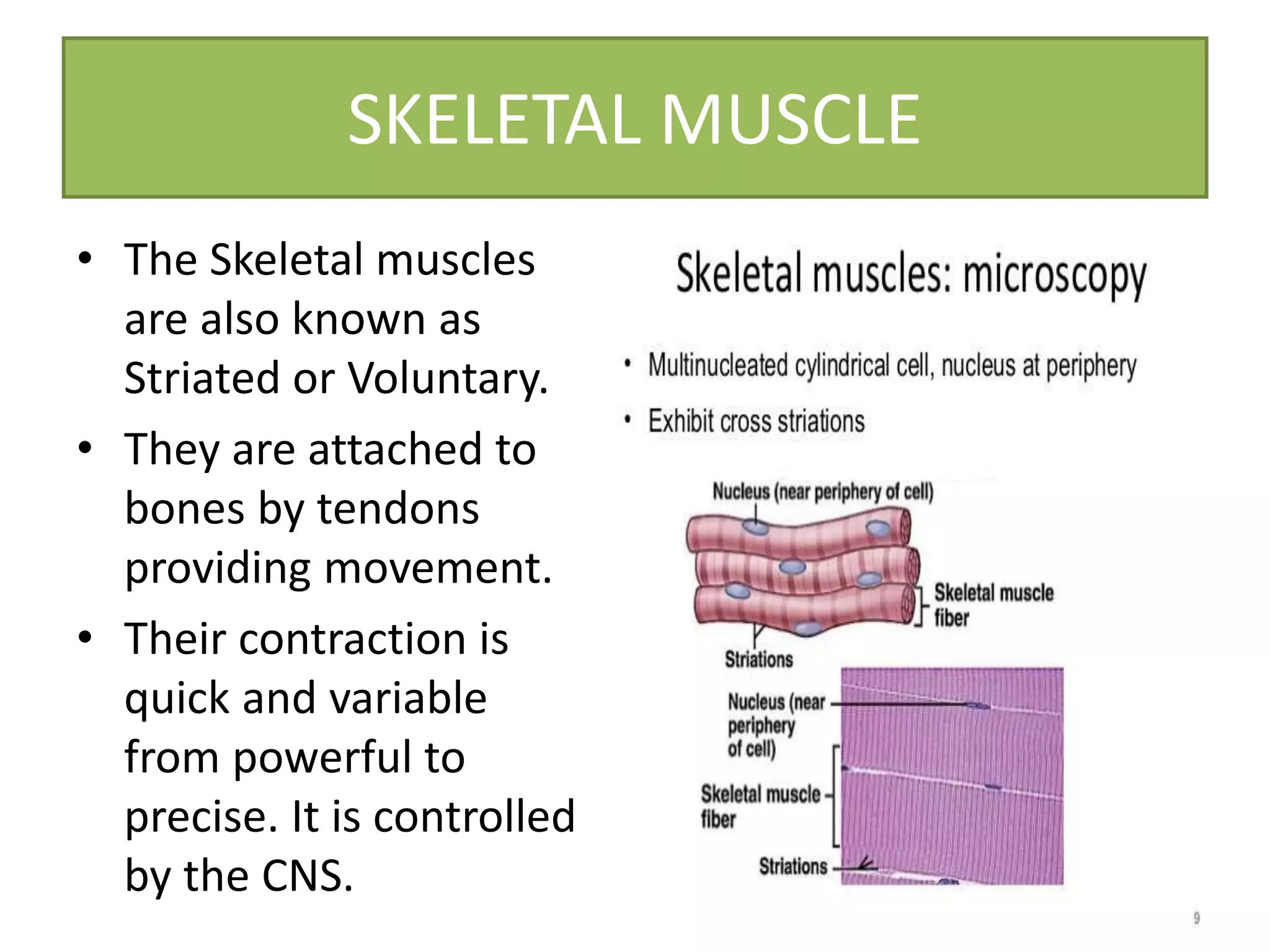 SKELETAL MUSCLE

• The Skeletal muscles are also known as Striated or Voluntary.
• They are attached to bones by tendons providing movement.
• Their contraction is quick and variable from powerful to precise. It is controlled by the CNS.

Skeletal muscles: microscopy

• Multinucleated cylindrical cell, nucleus at periphery
• Exhibit cross striations

Nucleus (near periphery of cell)
Skeletal muscle fiber
Striations
Nucleus (near periphery of cell)
Skeletal muscle fiber
Striations

9